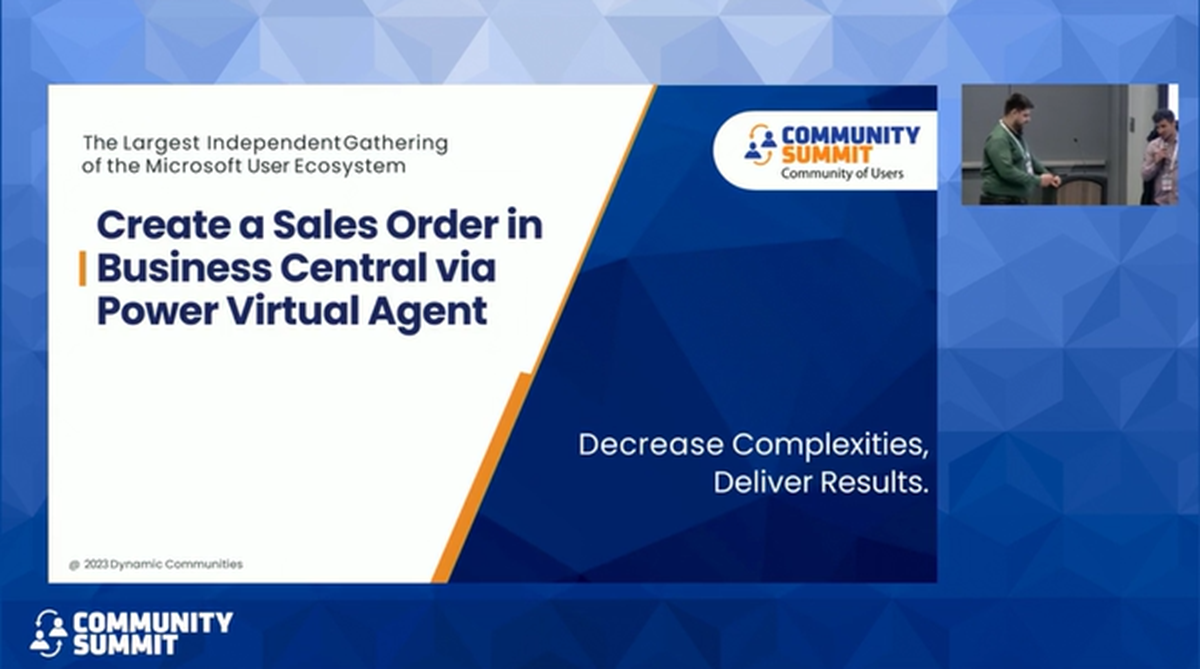 The Largest Independent Gathering of the Microsoft User Ecosystem

Create a Sales Order in Business Central via Power Virtual Agent

COMMUNITY SUMMIT
Community of Users

Decrease Complexities, Deliver Results.

@ 2023 Dynamic Communities

COMMUNITY SUMMIT